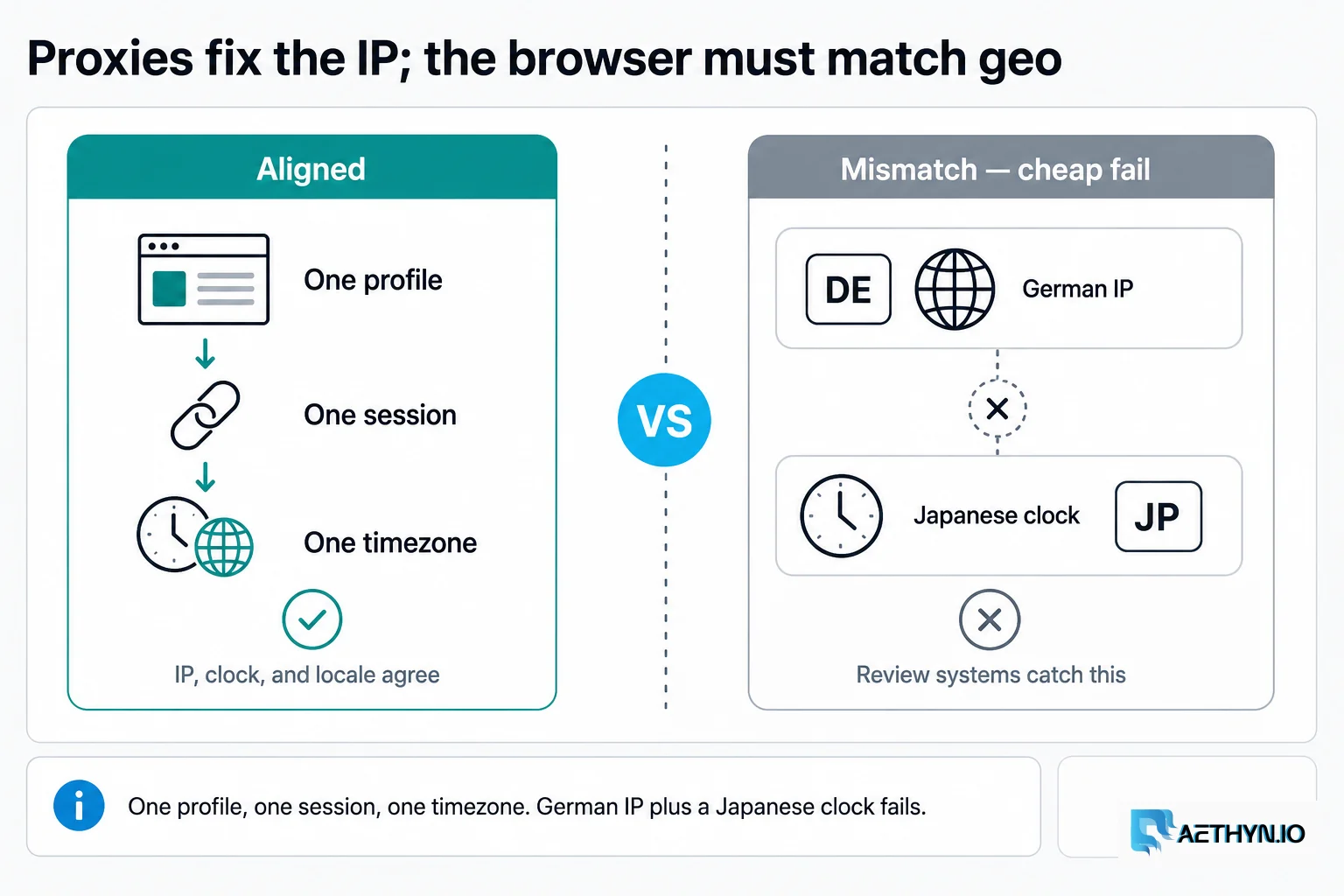 Proxies fix the IP; the browser must match geo

Aligned

One profile

One session

One timezone

IP, clock, and locale agree

VS

Mismatch — cheap fail

DE

German IP

Japanese clock

JP

Review systems catch this

One profile, one session, one timezone. German IP plus a Japanese clock fails.

AETHYN.IO